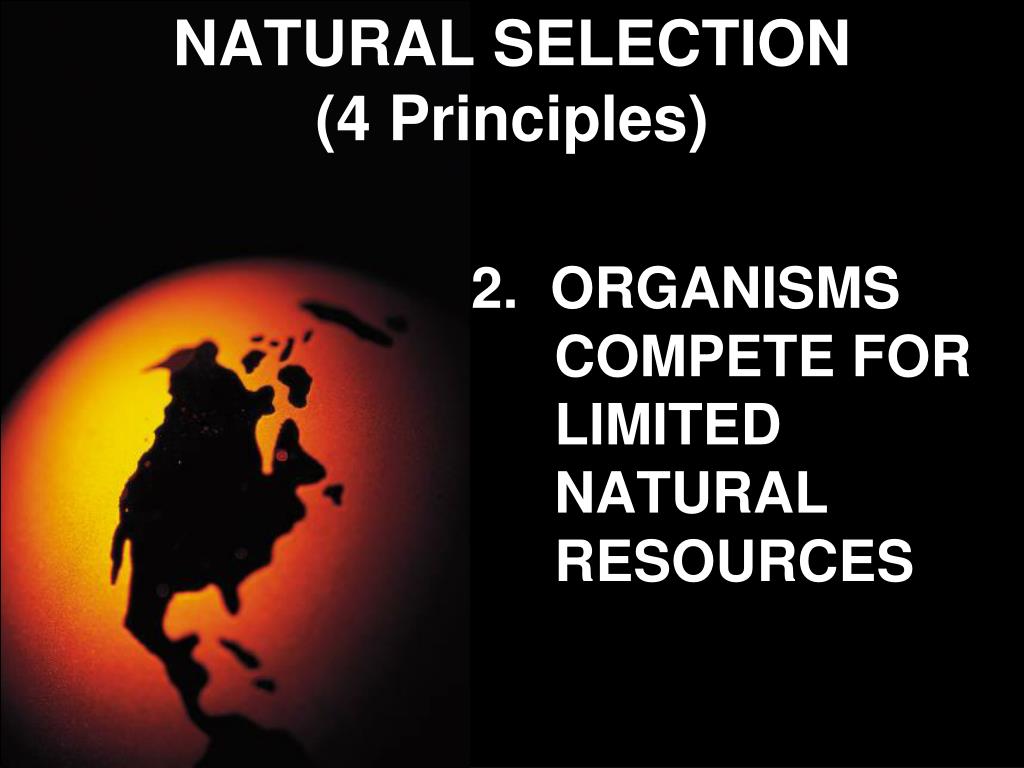 NATURAL SELECTION
(4 Principles)

2. ORGANISMS COMPETE FOR LIMITED NATURAL RESOURCES